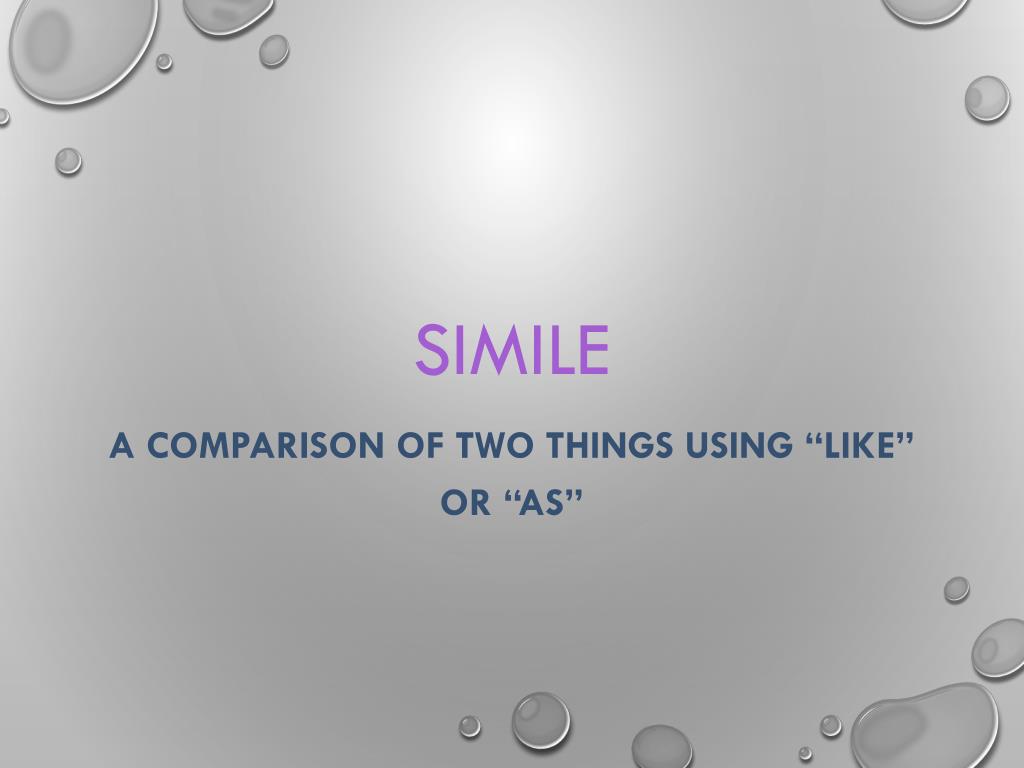 SIMILE

A COMPARISON OF TWO THINGS USING “LIKE” OR “AS”